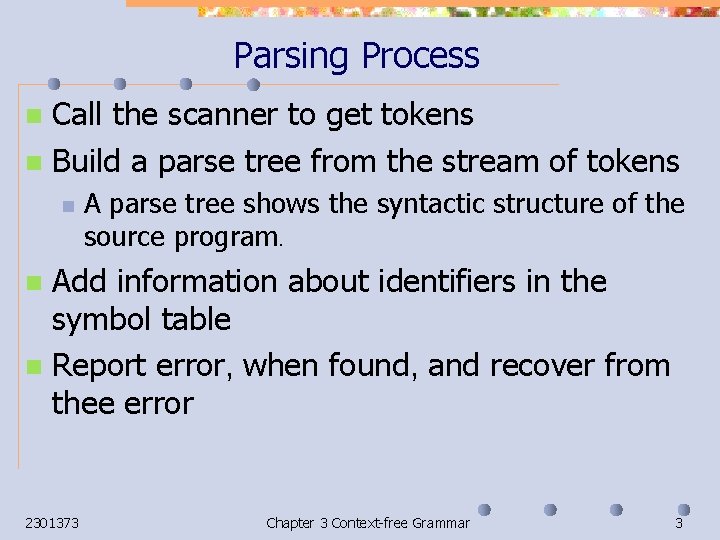 Parsing Process

Call the scanner to get tokens

Build a parse tree from the stream of tokens

A parse tree shows the syntactic structure of the source program.

Add information about identifiers in the symbol table

Report error, when found, and recover from thee error

2301373

Chapter 3 Context-free Grammar

3